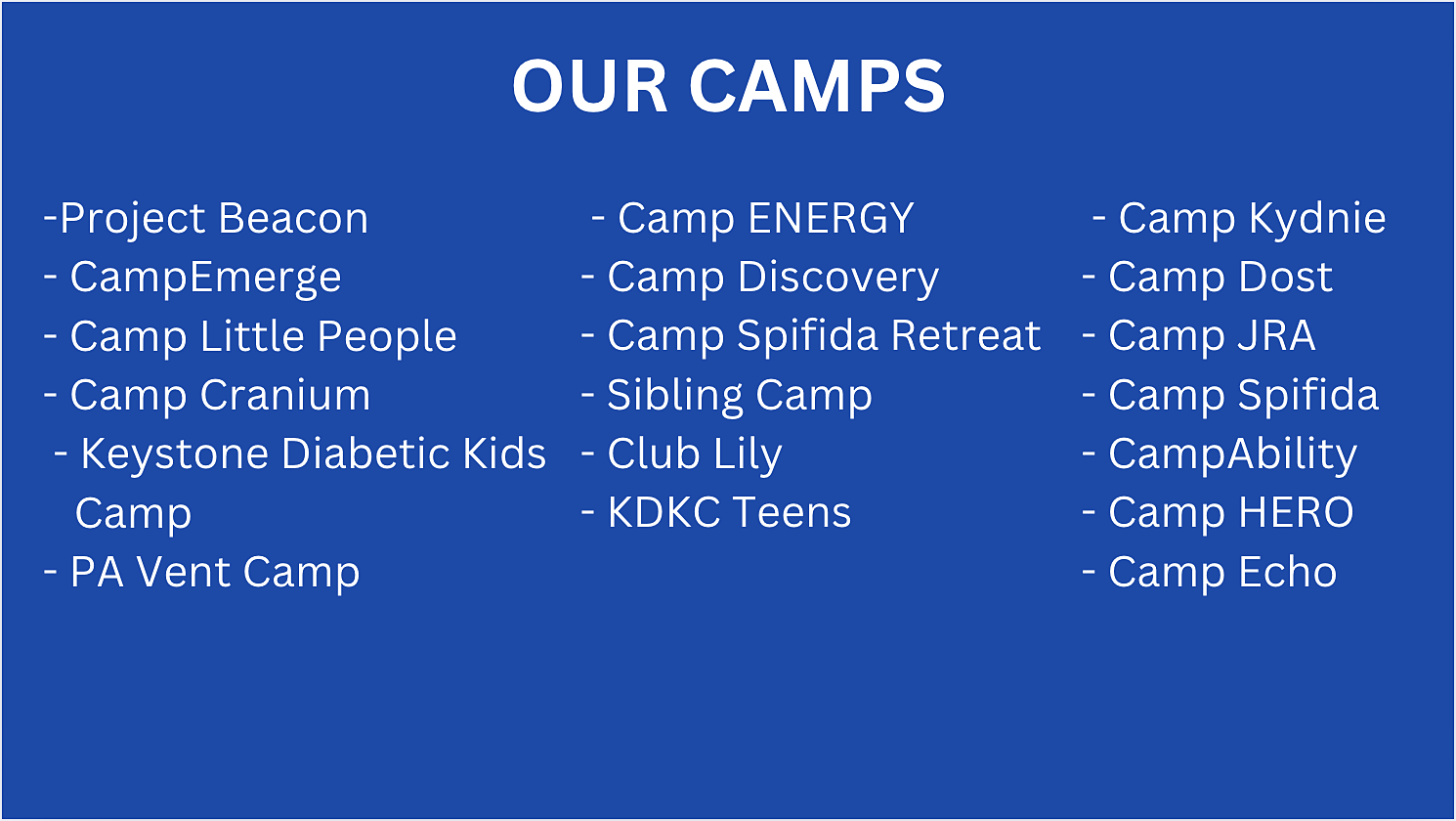 OUR CAMPS

-Project Beacon
- CampEmerge
- Camp Little People
- Camp Cranium
- Keystone Diabetic Kids Camp
- PA Vent Camp

- Camp ENERGY
- Camp Discovery
- Camp Spifida Retreat
- Sibling Camp
- Club Lily
- KDKC Teens

- Camp Kydnie
- Camp Dost
- Camp JRA
- Camp Spifida
- CampAbility
- Camp HERO
- Camp Echo